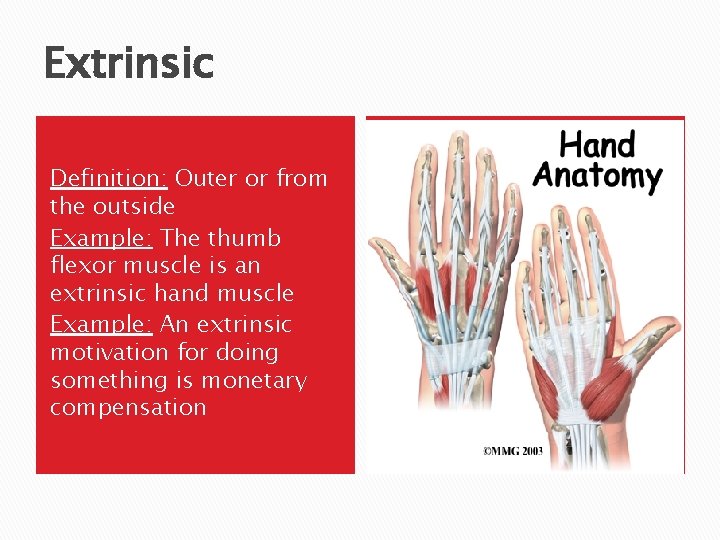 Extrinsic

Definition: Outer or from the outside
Example: The thumb flexor muscle is an extrinsic hand muscle
Example: An extrinsic motivation for doing something is monetary compensation

Hand Anatomy

©MMG 2003